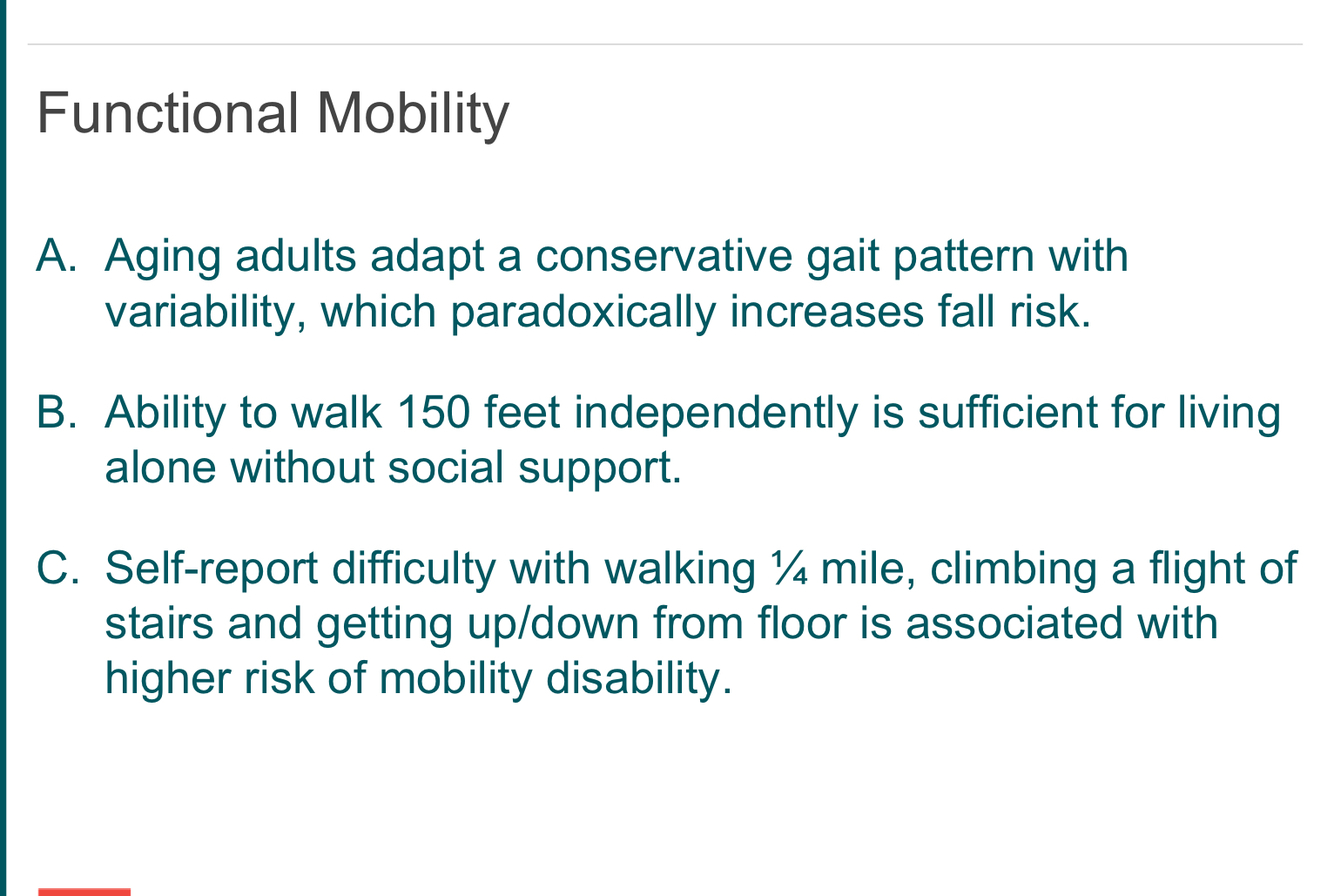 Functional Mobility

A. Aging adults adapt a conservative gait pattern with variability, which paradoxically increases fall risk.

B. Ability to walk 150 feet independently is sufficient for living alone without social support.

C. Self-report difficulty with walking ¼ mile, climbing a flight of stairs and getting up/down from floor is associated with higher risk of mobility disability.